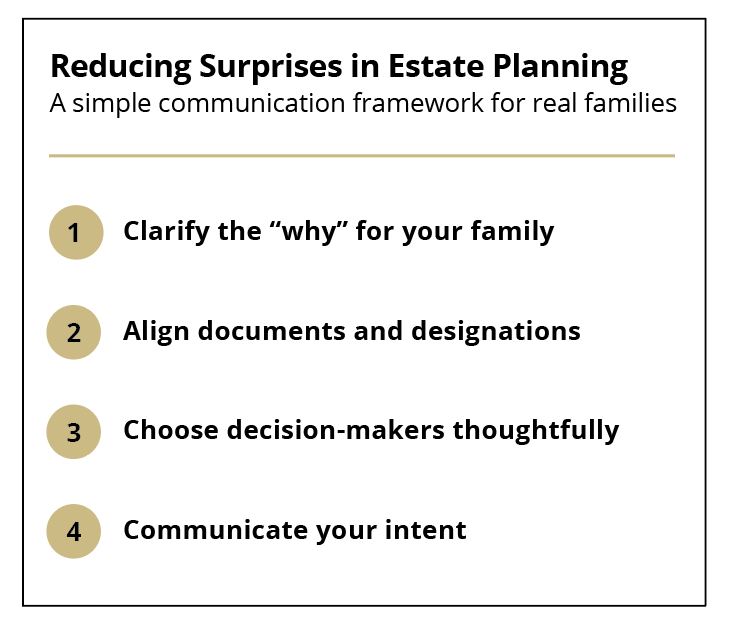 Reducing Surprises in Estate Planning
A simple communication framework for real families

1 Clarify the “why” for your family

2 Align documents and designations

3 Choose decision-makers thoughtfully

4 Communicate your intent